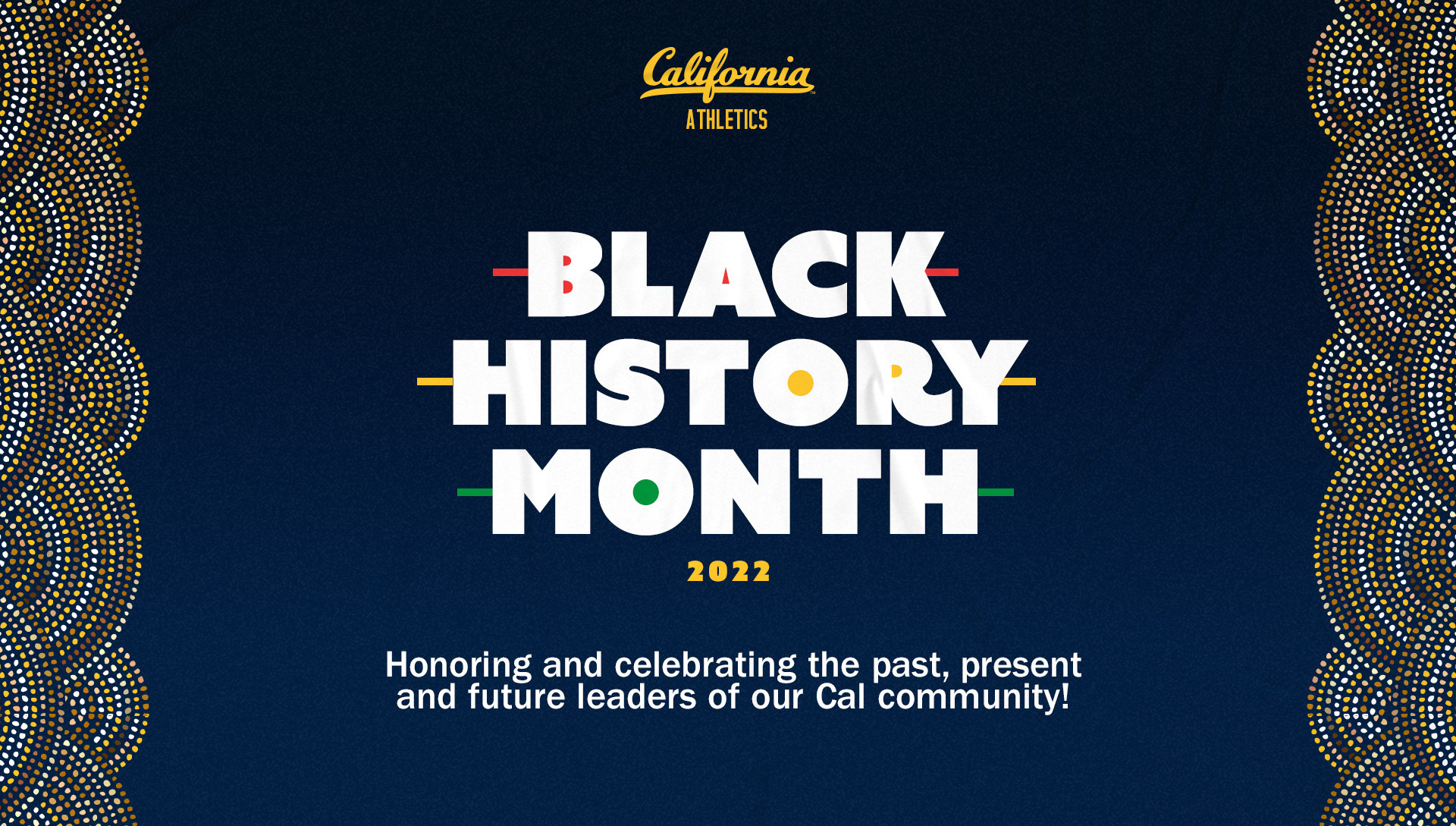 California
ATHLETICS

BLACK
HISTORY
MONTH
2022

Honoring and celebrating the past, present and future leaders of our Cal community!